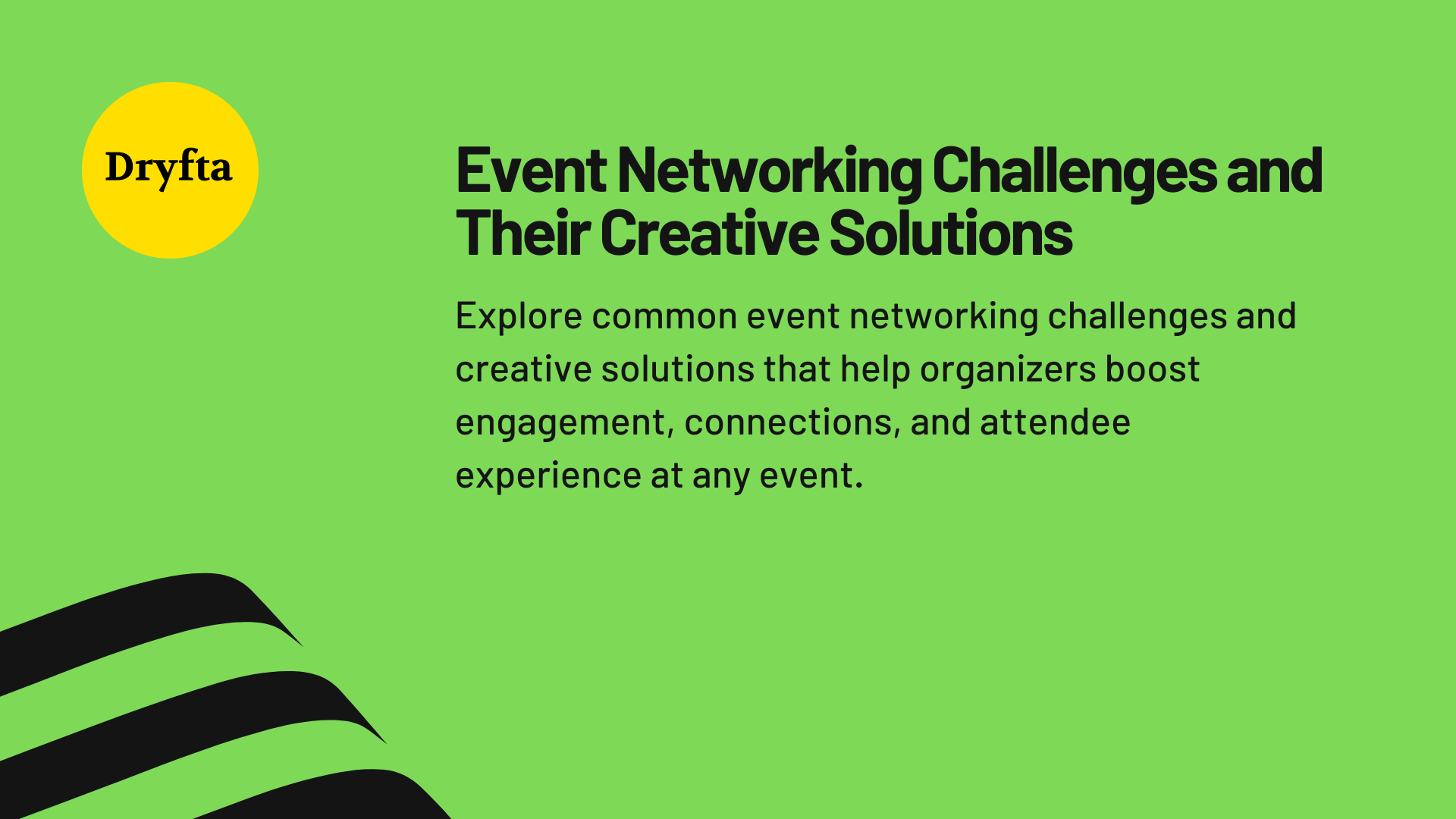 Dryfta

Event Networking Challenges and Their Creative Solutions

Explore common event networking challenges and creative solutions that help organizers boost engagement, connections, and attendee experience at any event.